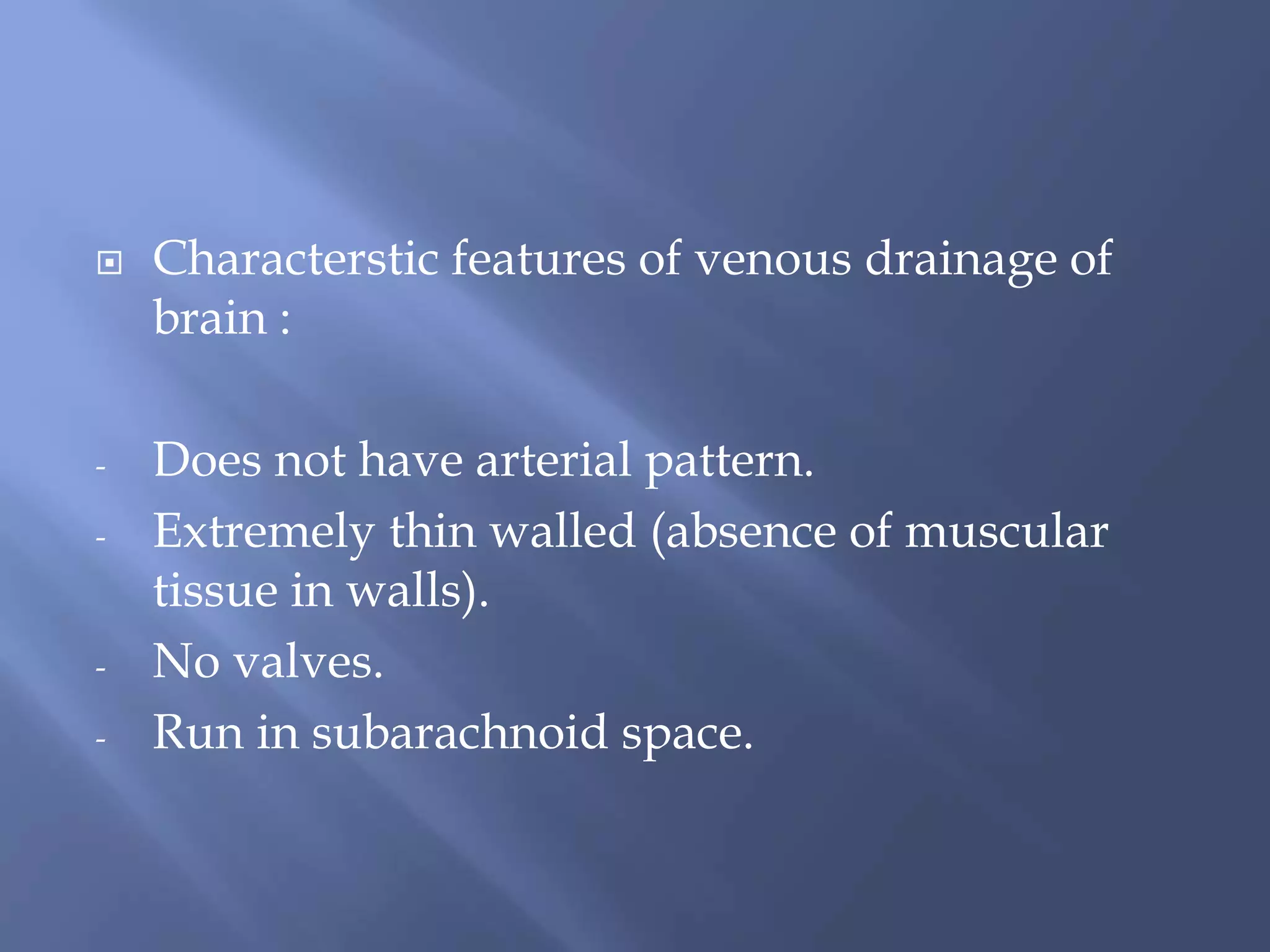 Characterstic features of venous drainage of brain :

- Does not have arterial pattern.
- Extremely thin walled (absence of muscular tissue in walls).
- No valves.
- Run in subarachnoid space.